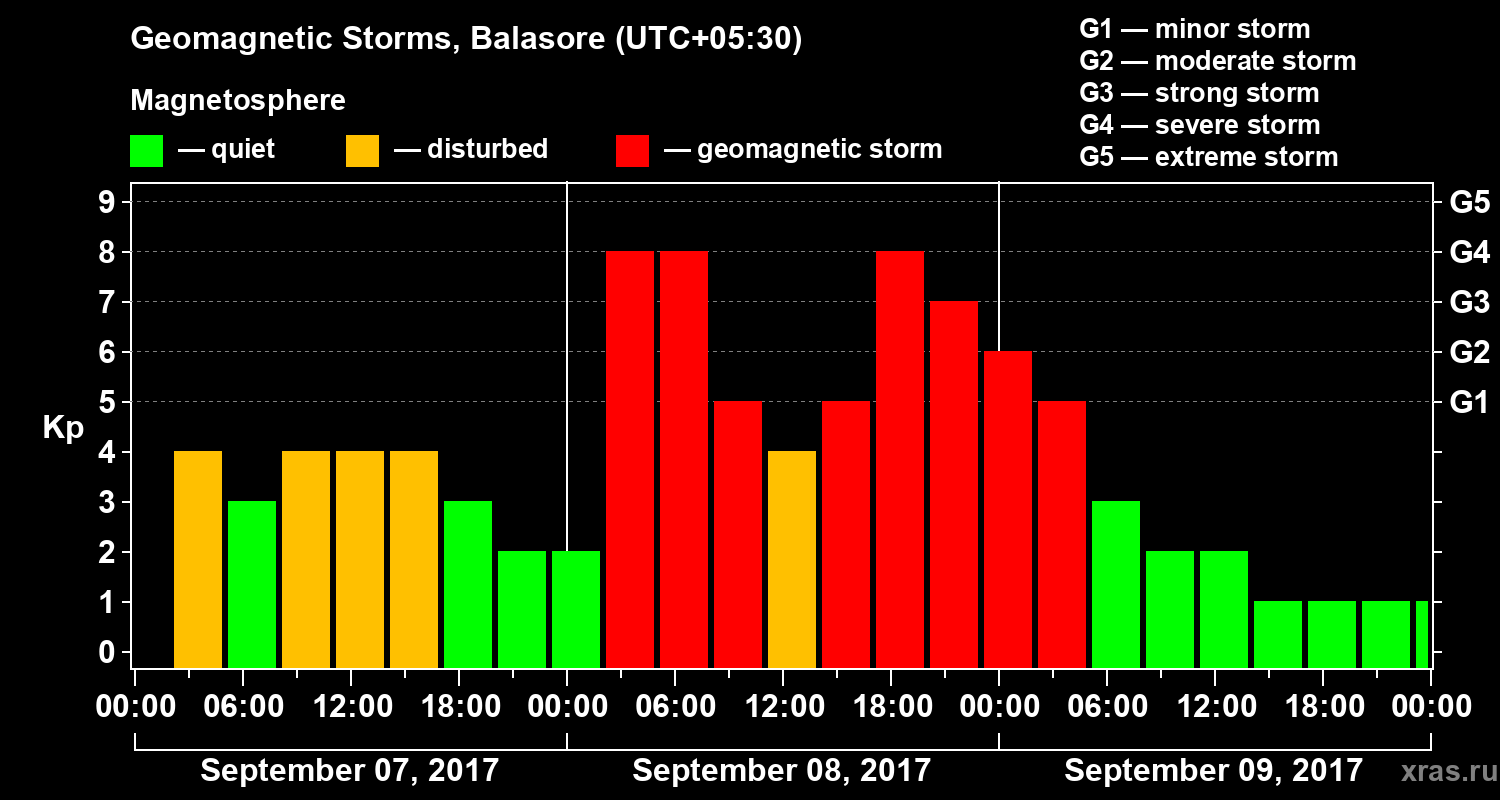 Geomagnetic Storms, Balasore (UTC+05:30)

Magnetosphere

— quiet — disturbed — geomagnetic storm

G1 — minor storm
G2 — moderate storm
G3 — strong storm
G4 — severe storm
G5 — extreme storm

Kp

9
8
7
6
5
4
3
2
1
0

G5
G4
G3
G2
G1

00:00 06:00 12:00 18:00 00:00 06:00 12:00 18:00 00:00 06:00 12:00 18:00 00:00

September 07, 2017
September 08, 2017
September 09, 2017

xras.ru